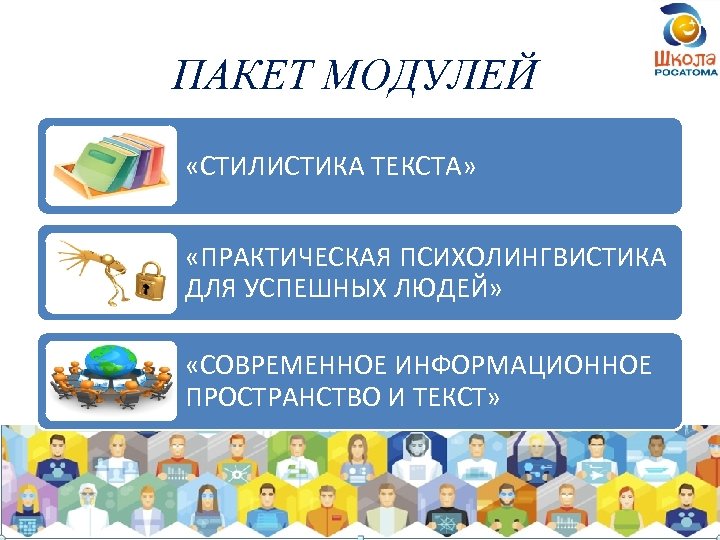 Школа
РОСАТОМА

ПАКЕТ МОДУЛЕЙ

«СТИЛИСТИКА ТЕКСТА»

«ПРАКТИЧЕСКАЯ ПСИХОЛИНГВИСТИКА ДЛЯ УСПЕШНЫХ ЛЮДЕЙ»

«СОВРЕМЕННОЕ ИНФОРМАЦИОННОЕ ПРОСТРАНСТВО И ТЕКСТ»